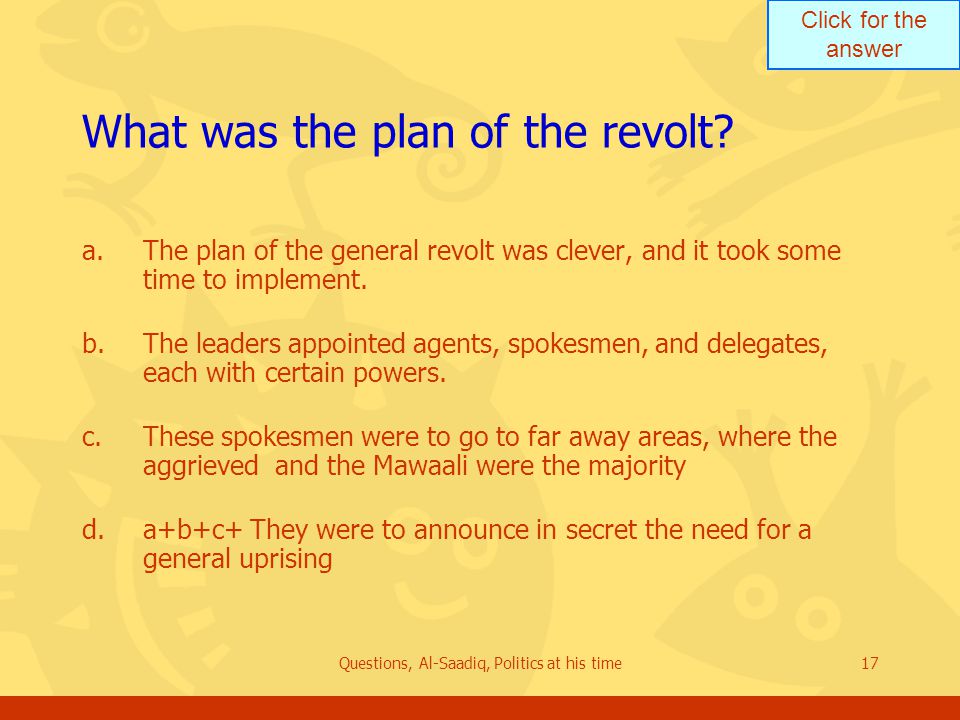 Click for the answer

What was the plan of the revolt?

a. The plan of the general revolt was clever, and it took some time to implement.

b. The leaders appointed agents, spokesmen, and delegates, each with certain powers.

c. These spokesmen were to go to far away areas, where the aggrieved and the Mawaali were the majority

d. a+b+c+ They were to announce in secret the need for a general uprising

Questions, Al-Saadiq, Politics at his time

17